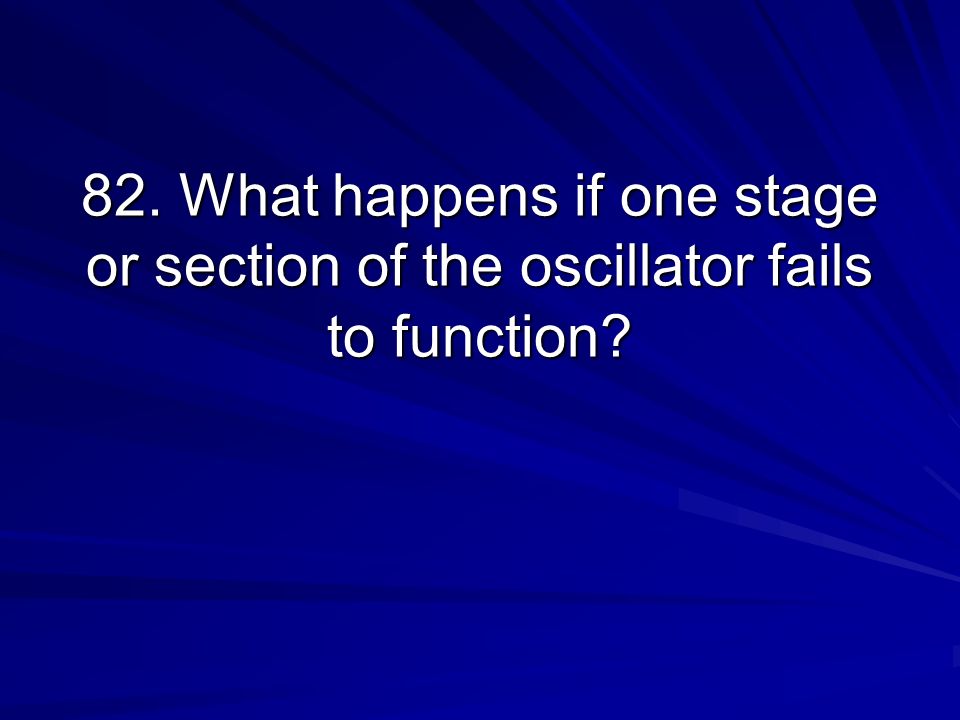 82. What happens if one stage or section of the oscillator fails to function?